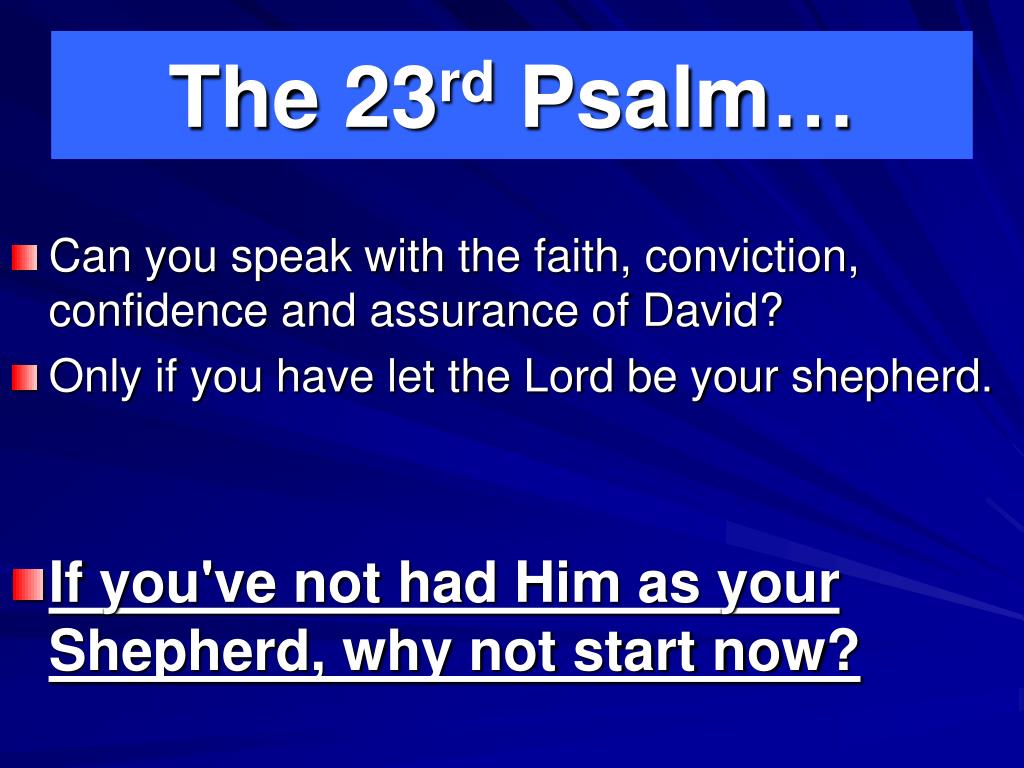 The 23rd Psalm…

Can you speak with the faith, conviction, confidence and assurance of David?

Only if you have let the Lord be your shepherd.

If you've not had Him as your Shepherd, why not start now?